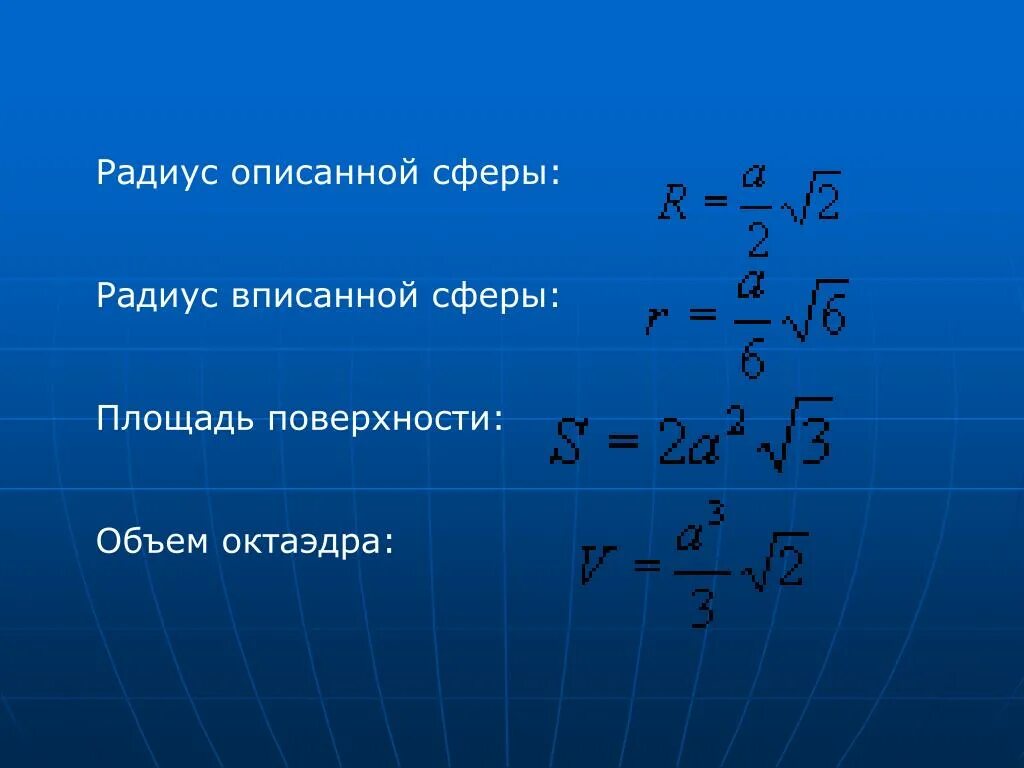 Радиус описанной сферы: $R = \frac{a}{2}\sqrt{2}$

Радиус вписанной сферы: $r = \frac{a}{6}\sqrt{6}$

Площадь поверхности: $S = 2a^2\sqrt{3}$

Объем октаэдра: $V = \frac{a^3}{3}\sqrt{2}$